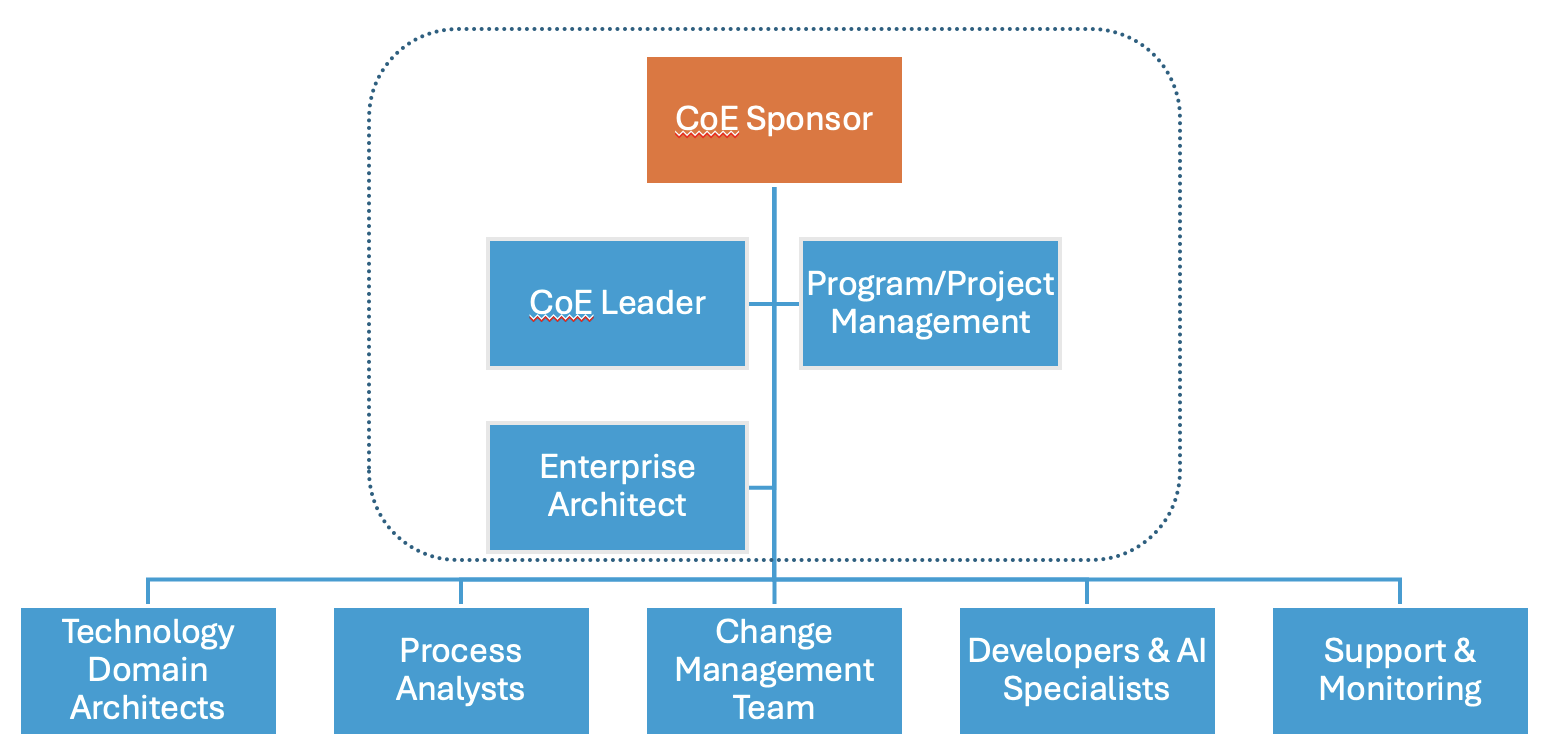 CoE Sponsor

CoE Leader

Program/Project Management

Enterprise Architect

Technology Domain Architects

Process Analysts

Change Management Team

Developers & AI Specialists

Support & Monitoring